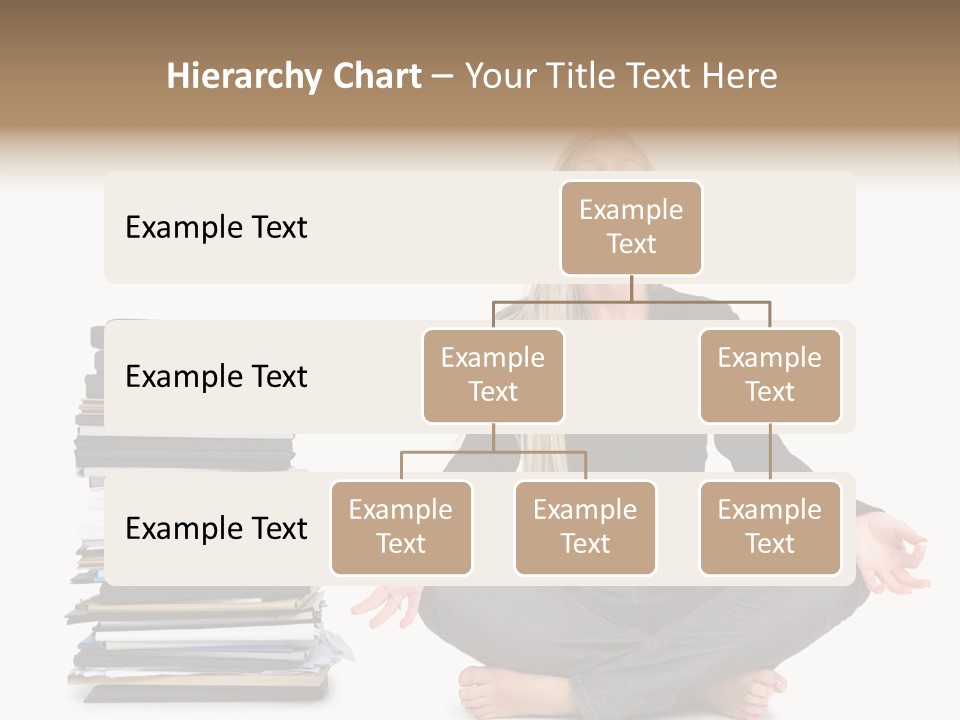 Hierarchy Chart – Your Title Text Here

Example Text

Example Text

Example Text

Example Text

Example Text

Example Text

Example Text

Example Text

Example Text